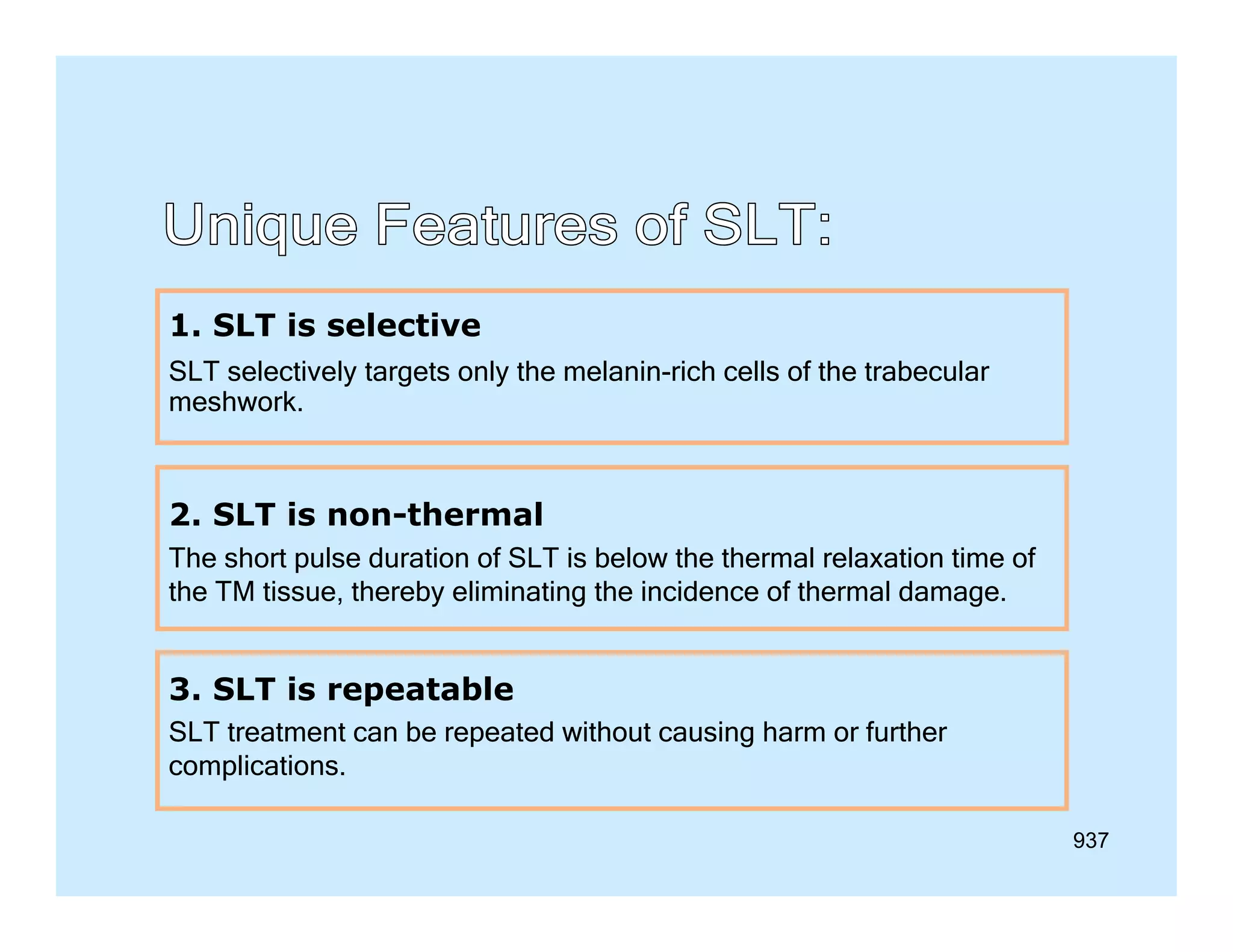 Unique Features of SLT:

1. SLT is selective

SLT selectively targets only the melanin-rich cells of the trabecular meshwork.

2. SLT is non-thermal

The short pulse duration of SLT is below the thermal relaxation time of the TM tissue, thereby eliminating the incidence of thermal damage.

3. SLT is repeatable

SLT treatment can be repeated without causing harm or further complications.

937